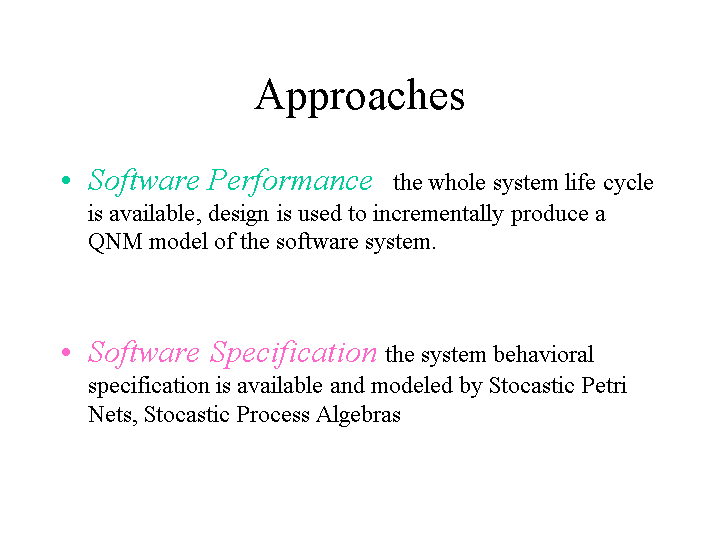 Approaches

• Software Performance the whole system life cycle is available, design is used to incrementally produce a QNM model of the software system.

• Software Specification the system behavioral specification is available and modeled by Stocastic Petri Nets, Stocastic Process Algebras